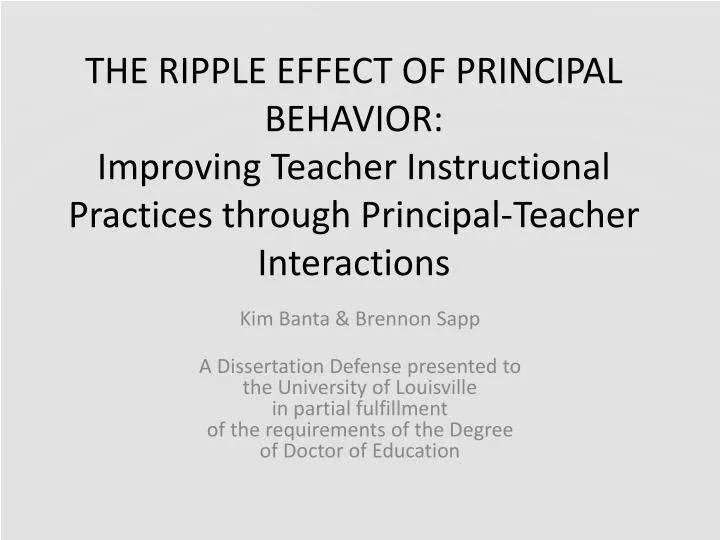 THE RIPPLE EFFECT OF PRINCIPAL BEHAVIOR:
Improving Teacher Instructional Practices through Principal-Teacher Interactions

Kim Banta & Brennon Sapp

A Dissertation Defense presented to the University of Louisville in partial fulfillment of the requirements of the Degree of Doctor of Education